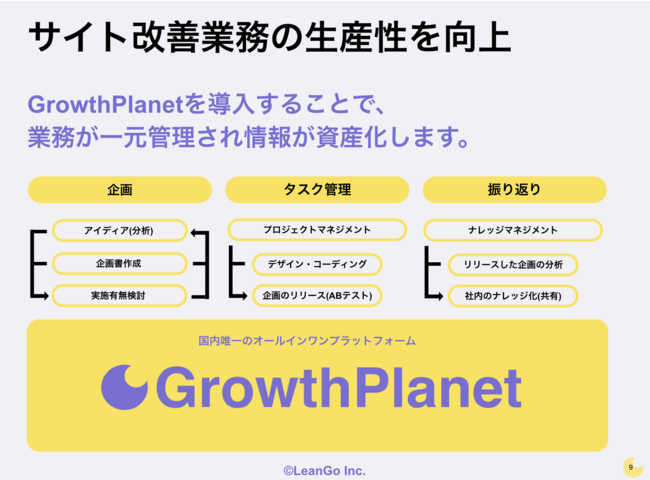 サイト改善業務の生産性を向上

GrowthPlanetを導入することで、
業務が一元管理され情報が資産化します。

企画

アイディア(分析)

企画書作成

実施有無検討

タスク管理

プロジェクトマネジメント

デザイン・コーディング

企画のリリース(ABテスト)

振り返り

ナレッジマネジメント

リリースした企画の分析

社内のナレッジ化(共有)

国内唯一のオールインワンプラットフォーム

GrowthPlanet

©LeanGo Inc.

9